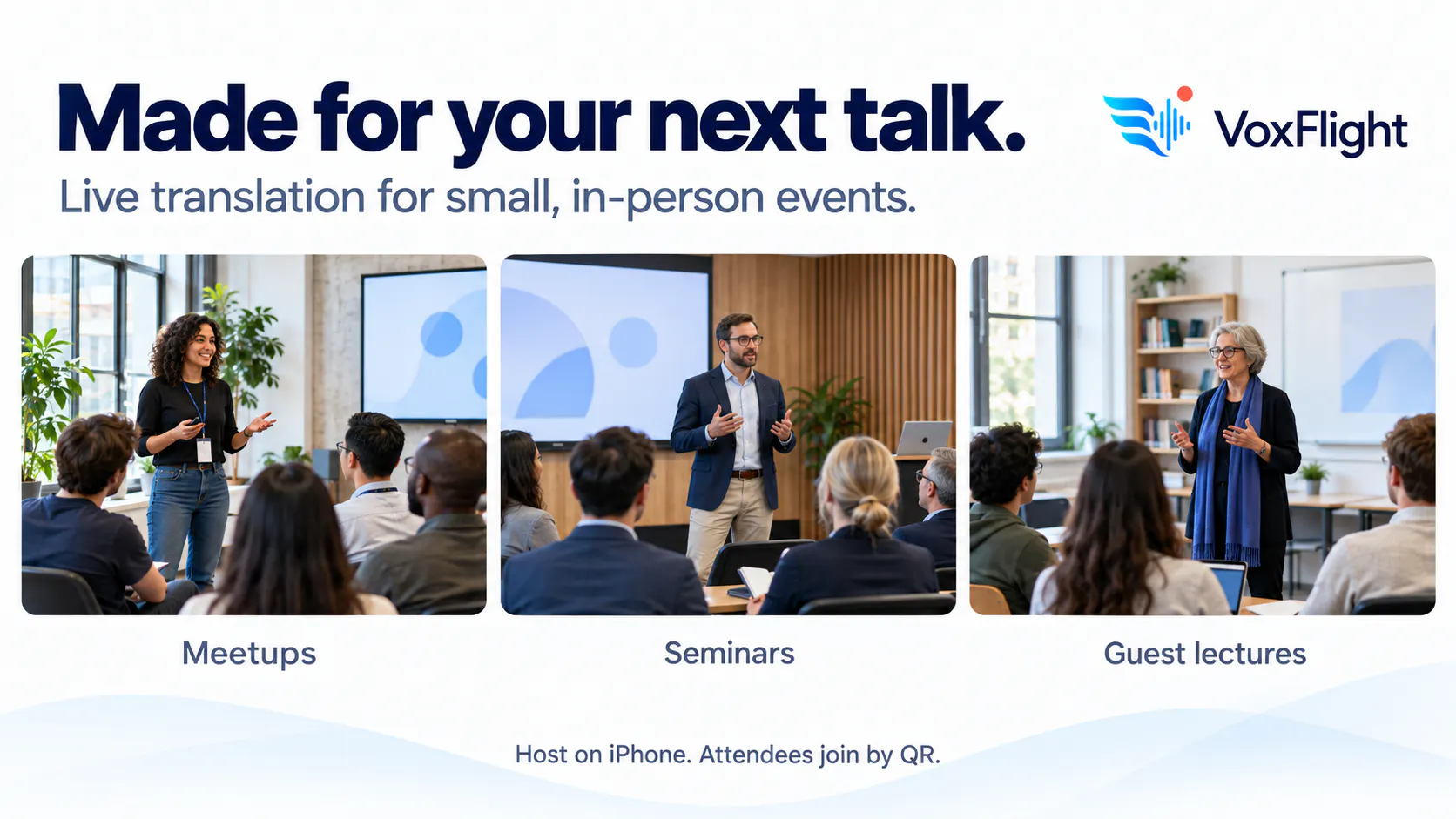 Made for your next talk.

VoxFlight

Live translation for small, in-person events.

Meetups

Seminars

Guest lectures

Host on iPhone. Attendees join by QR.